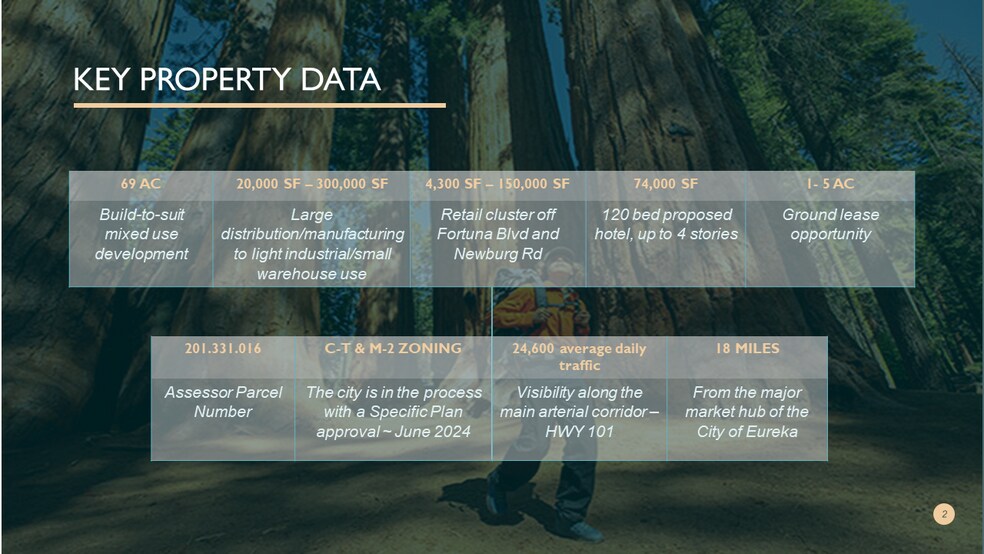 KEY PROPERTY DATA

| 69 AC | 20,000 SF – 300,000 SF | 4,300 SF – 150,000 SF | 74,000 SF | 1- 5 AC |
|---|---|---|---|---|
| Build-to-suit mixed use development | Large distribution/manufacturing to light industrial/small warehouse use | Retail cluster off Fortuna Blvd and Newburg Rd | 120 bed proposed hotel, up to 4 stories | Ground lease opportunity |

| 201.331.016 | C-T & M-2 ZONING | 24,600 average daily traffic | 18 MILES |
|---|---|---|---|
| Assessor Parcel Number | The city is in the process with a Specific Plan approval ~ June 2024 | Visibility along the main arterial corridor – HWY 101 | From the major market hub of the City of Eureka |

2